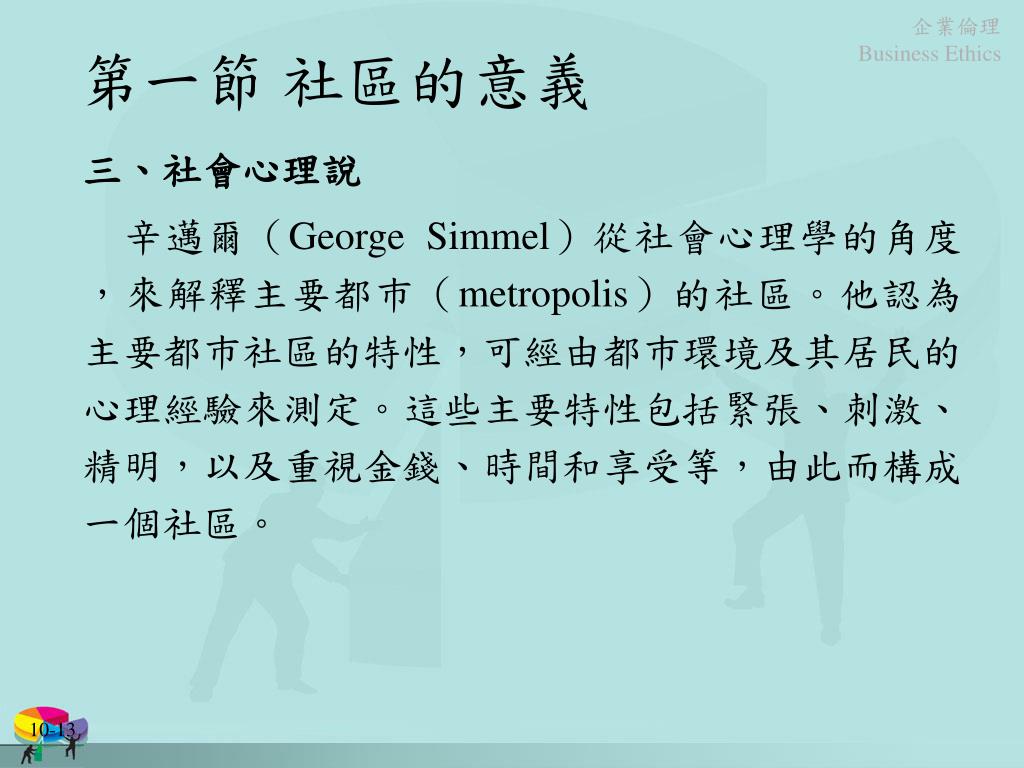 企業倫理
Business Ethics

第一節 社區的意義

三、社會心理說

辛邁爾（George Simmel）從社會心理學的角度，來解釋主要都市（metropolis）的社區。他認為主要都市社區的特性，可經由都市環境及其居民的心理經驗來測定。這些主要特性包括緊張、刺激、精明，以及重視金錢、時間和享受等，由此而構成一個社區。

10-13